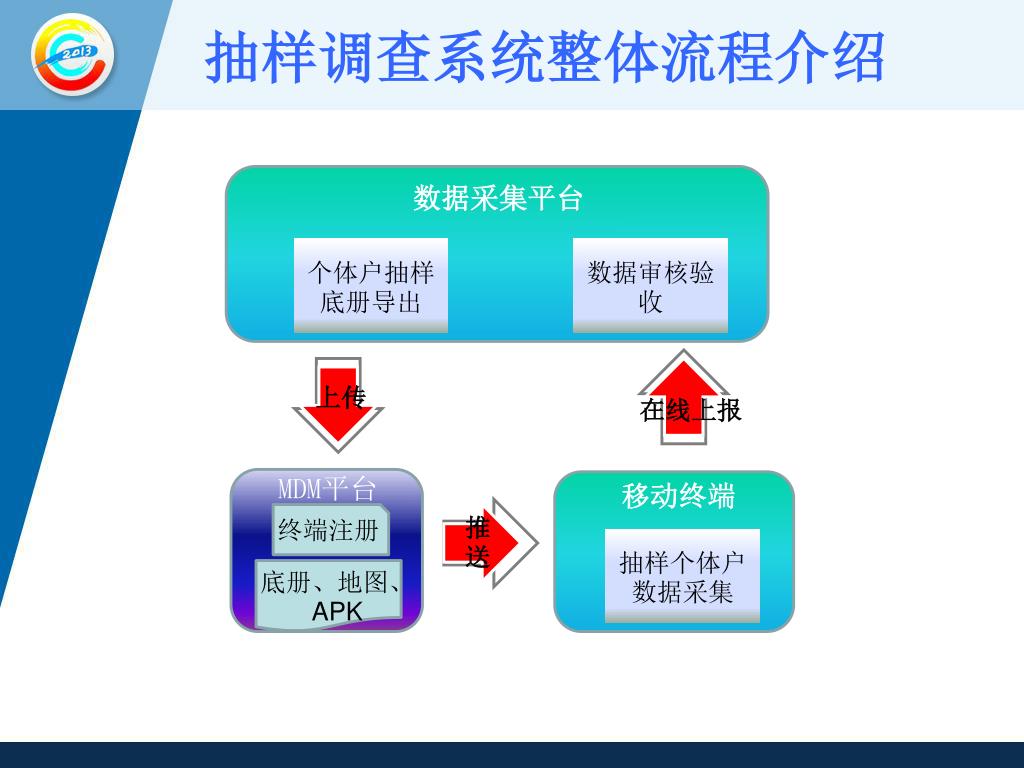 2013

抽样调查系统整体流程介绍

数据采集平台

个体户抽样底册导出

数据审核验收

上传

在线上报

MDM平台

终端注册

底册、地图、APK

推送

移动终端

抽样个体户数据采集